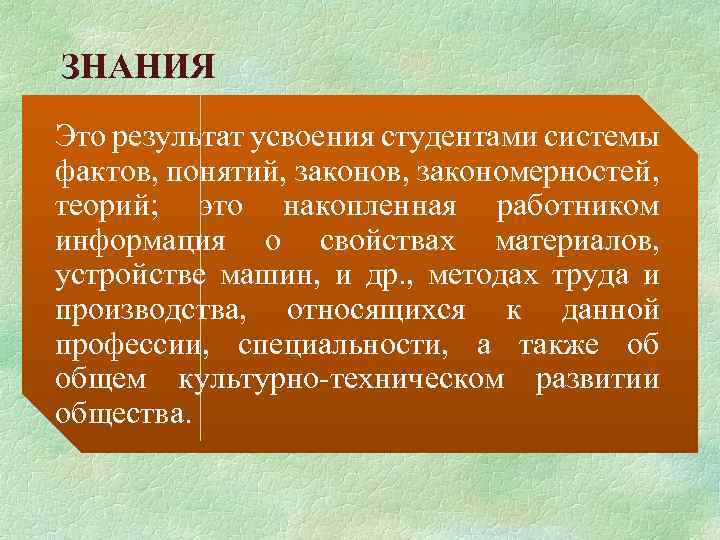 ЗНАНИЯ

Это результат усвоения студентами системы фактов, понятий, законов, закономерностей, теорий; это накопленная работником информация о свойствах материалов, устройстве машин, и др., методах труда и производства, относящихся к данной профессии, специальности, а также об общем культурно-техническом развитии общества.